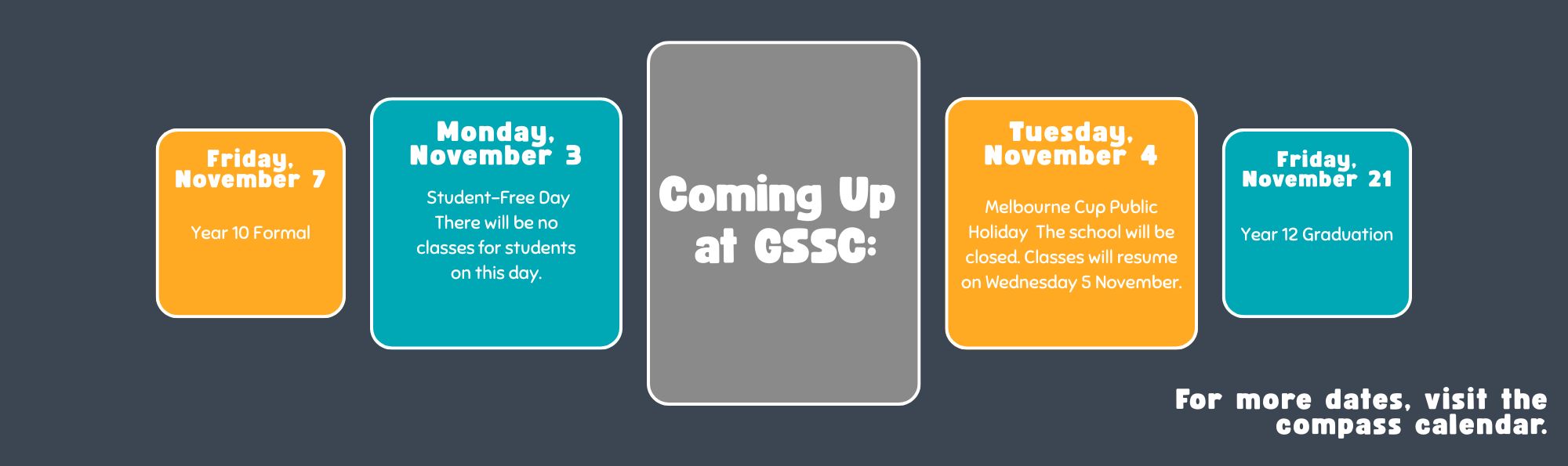 Friday, November 7

Year 10 Formal

Monday, November 3

Student-Free Day There will be no classes for students on this day.

Coming Up at GSSC:

Tuesday, November 4

Melbourne Cup Public Holiday  The school will be closed. Classes will resume on Wednesday 5 November.

Friday, November 21

Year 12 Graduation

For more dates, visit the compass calendar.